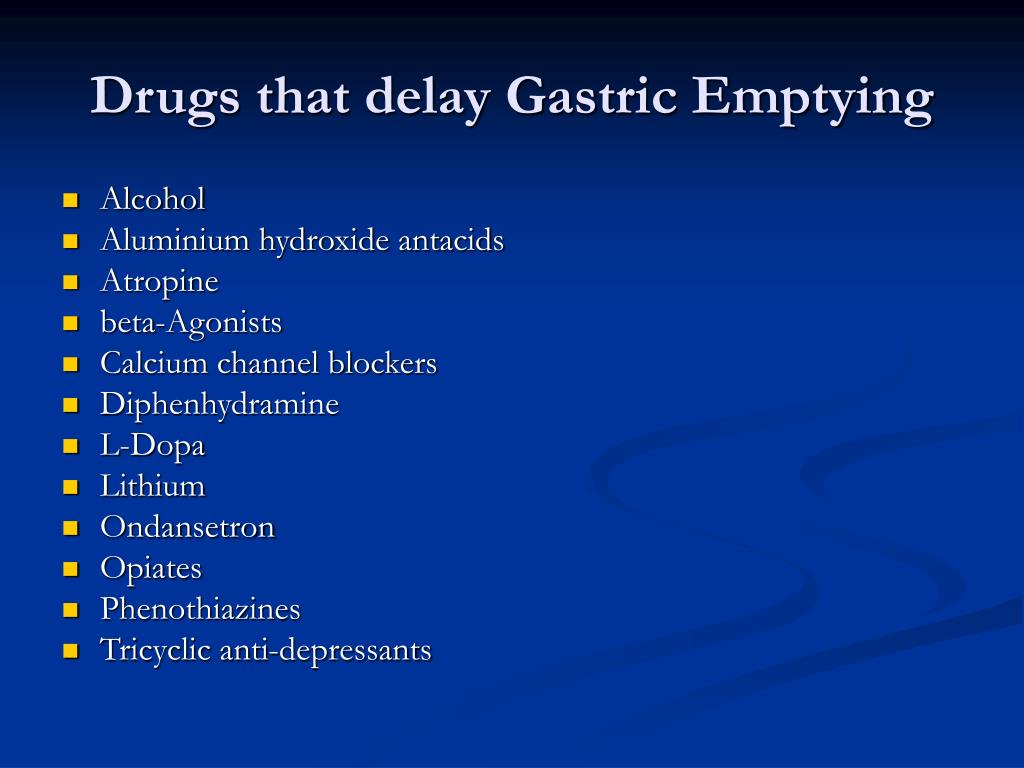 Drugs that delay Gastric Emptying

- Alcohol
- Aluminium hydroxide antacids
- Atropine
- beta-Agonists
- Calcium channel blockers
- Diphenhydramine
- L-Dopa
- Lithium
- Ondansetron
- Opiates
- Phenothiazines
- Tricyclic anti-depressants